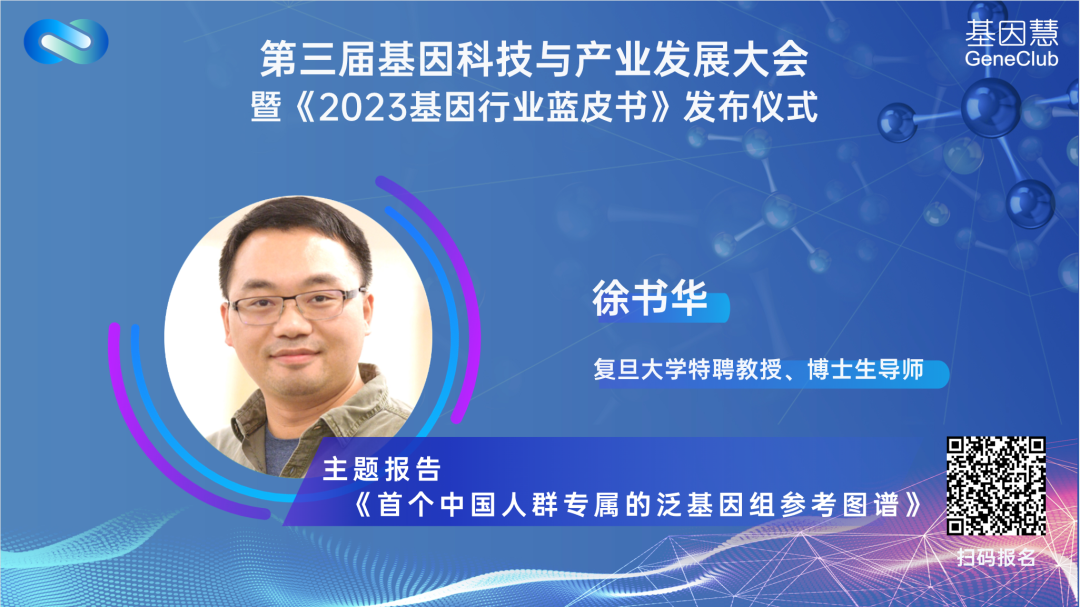 第三届基因科技与产业发展大会
暨《2023基因行业蓝皮书》发布仪式

基因慧
GeneClub

徐书华

复旦大学特聘教授、博士生导师

主题报告
《首个中国人群专属的泛基因组参考图谱》

扫码报名